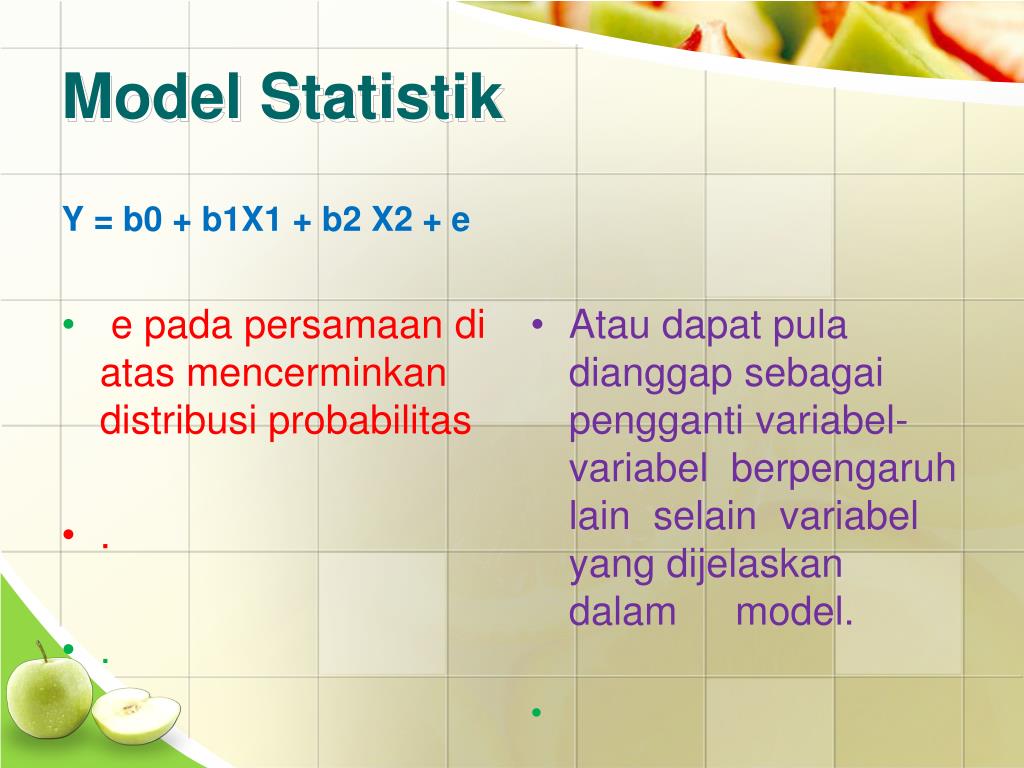 Model Statistik

Y = b0 + b1X1 + b2 X2 + e

• e pada persamaan di atas mencerminkan distribusi probabilitas

• .

• .

• Atau dapat pula dianggap sebagai pengganti variabel-variabel berpengaruh lain selain variabel yang dijelaskan dalam model.

•